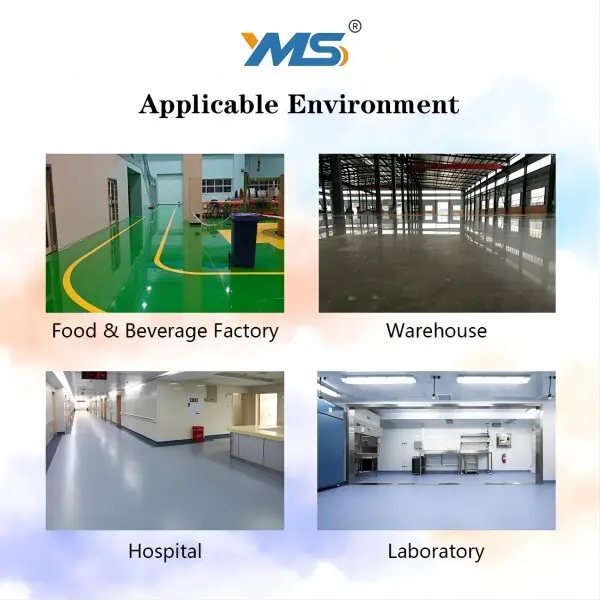 YMS®

Applicable Environment

Food & Beverage Factory

Warehouse

Hospital

Laboratory